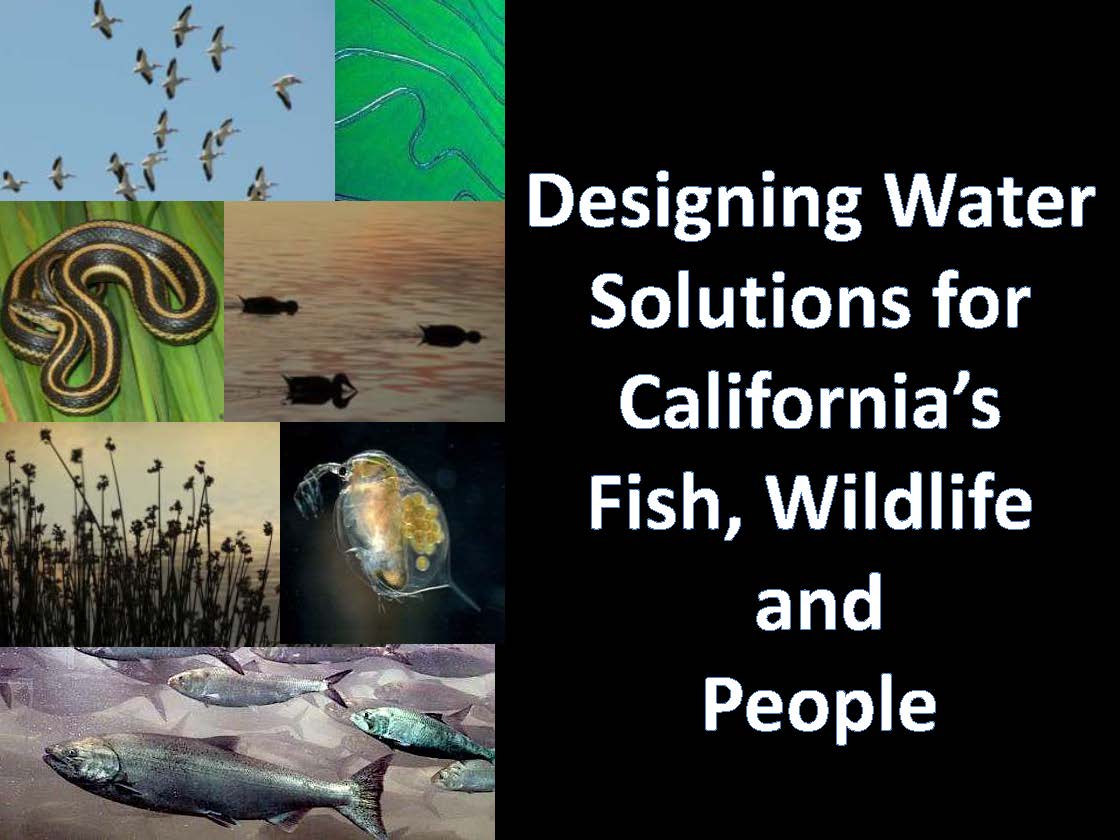 Designing Water Solutions for California's Fish, Wildlife and People